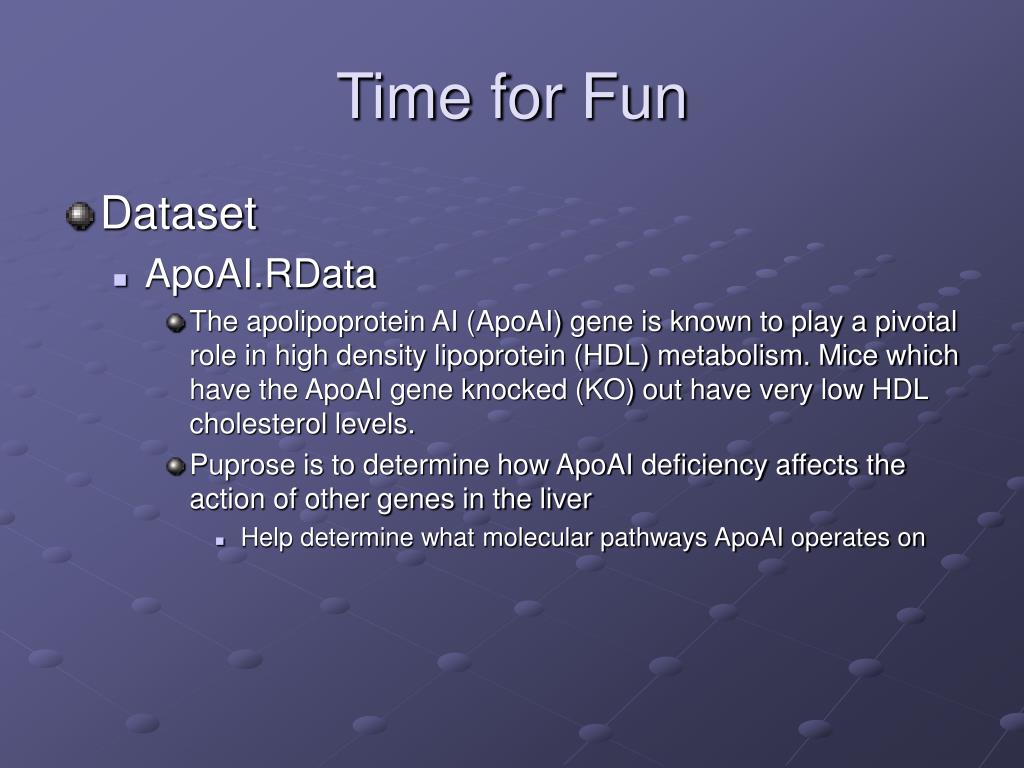 Time for Fun

Dataset

ApoAI.RData

The apolipoprotein AI (ApoAI) gene is known to play a pivotal role in high density lipoprotein (HDL) metabolism. Mice which have the ApoAI gene knocked (KO) out have very low HDL cholesterol levels.

Puprose is to determine how ApoAI deficiency affects the action of other genes in the liver

Help determine what molecular pathways ApoAI operates on